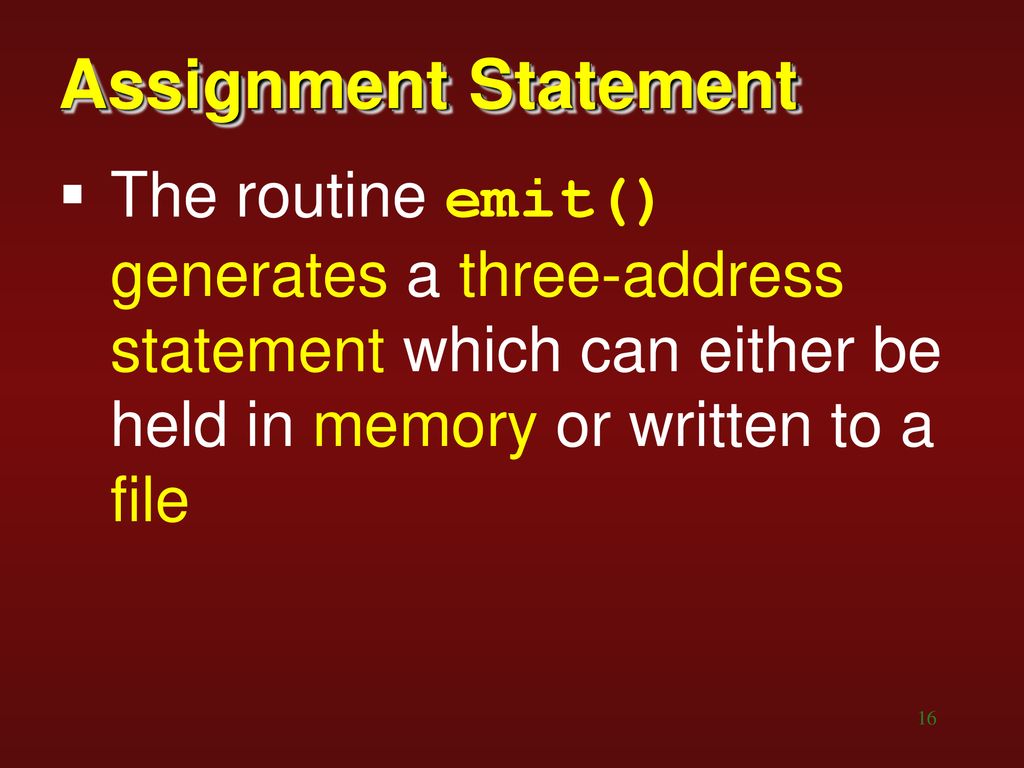 Assignment Statement

▪ The routine emit() generates a three-address statement which can either be held in memory or written to a file

16